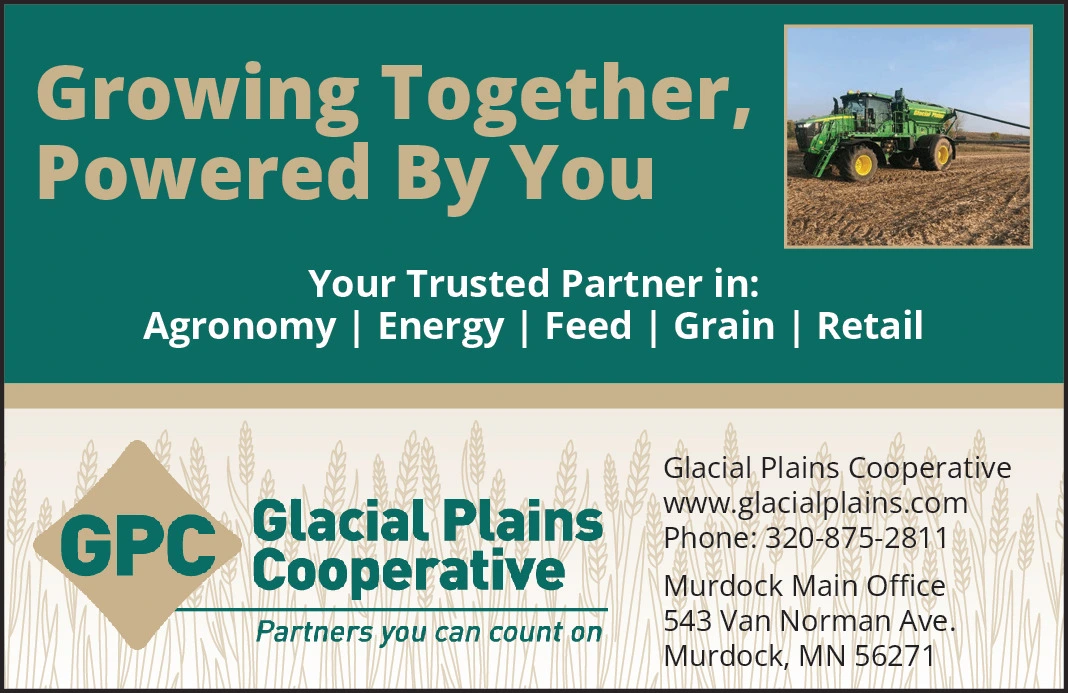 Growing Together, Powered By You

Your Trusted Partner in:
Agronomy | Energy | Feed | Grain | Retail

GPC Glacial Plains Cooperative
Partners you can count on

Glacial Plains Cooperative
www.glacialplains.com
Phone: 320-875-2811

Murdock Main Office
543 Van Norman Ave.
Murdock, MN 56271